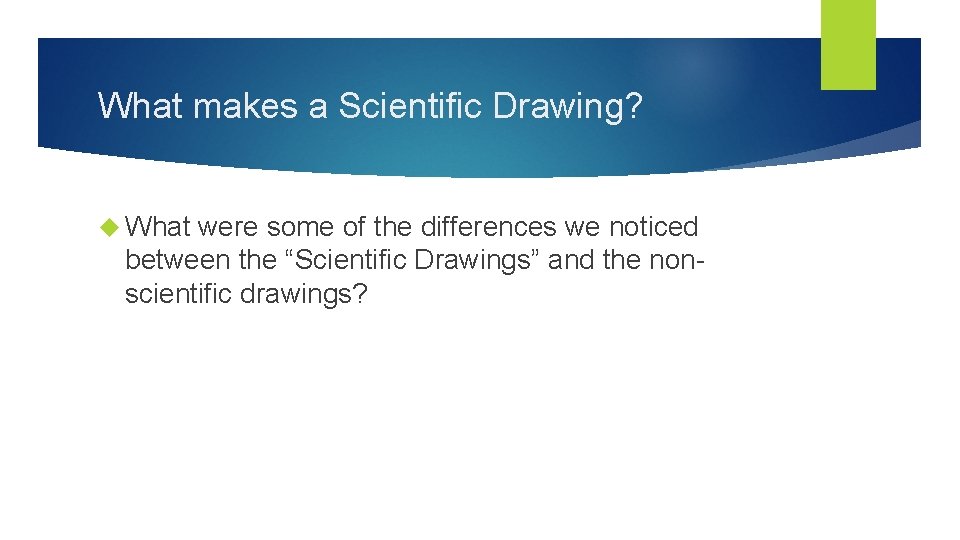 What makes a Scientific Drawing?

What were some of the differences we noticed between the “Scientific Drawings” and the non-scientific drawings?